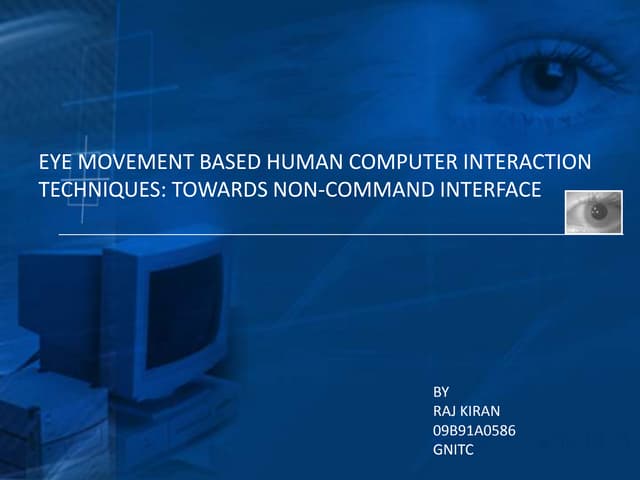 EYE MOVEMENT BASED HUMAN COMPUTER INTERACTION TECHNIQUES: TOWARDS NON-COMMAND INTERFACE

BY
RAJ KIRAN
09B91A0586
GNITC